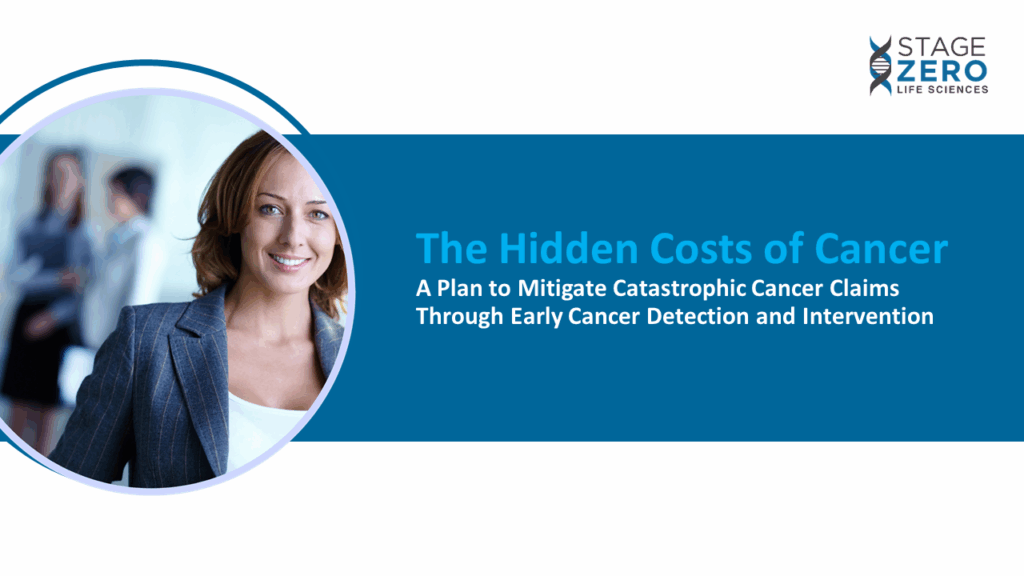 STAGE
ZERO
LIFE SCIENCES

The Hidden Costs of Cancer
A Plan to Mitigate Catastrophic Cancer Claims Through Early Cancer Detection and Intervention